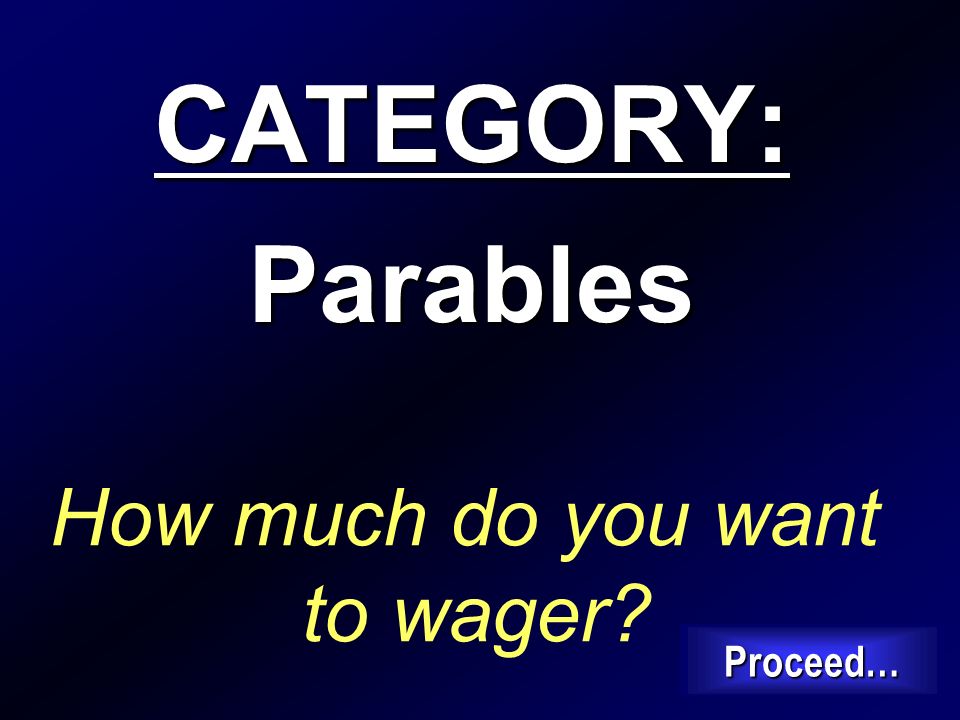 CATEGORY:

Parables

How much do you want to wager?

Proceed…